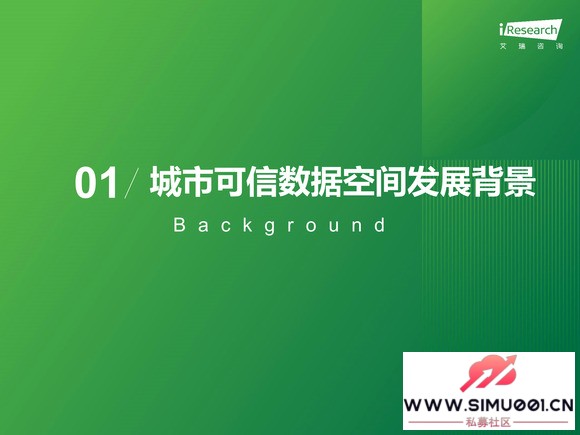 iResearch
艾瑞咨询

01/ 城市可信数据空间发展背景
Background

WWW.SIMU001.CN
私募社区